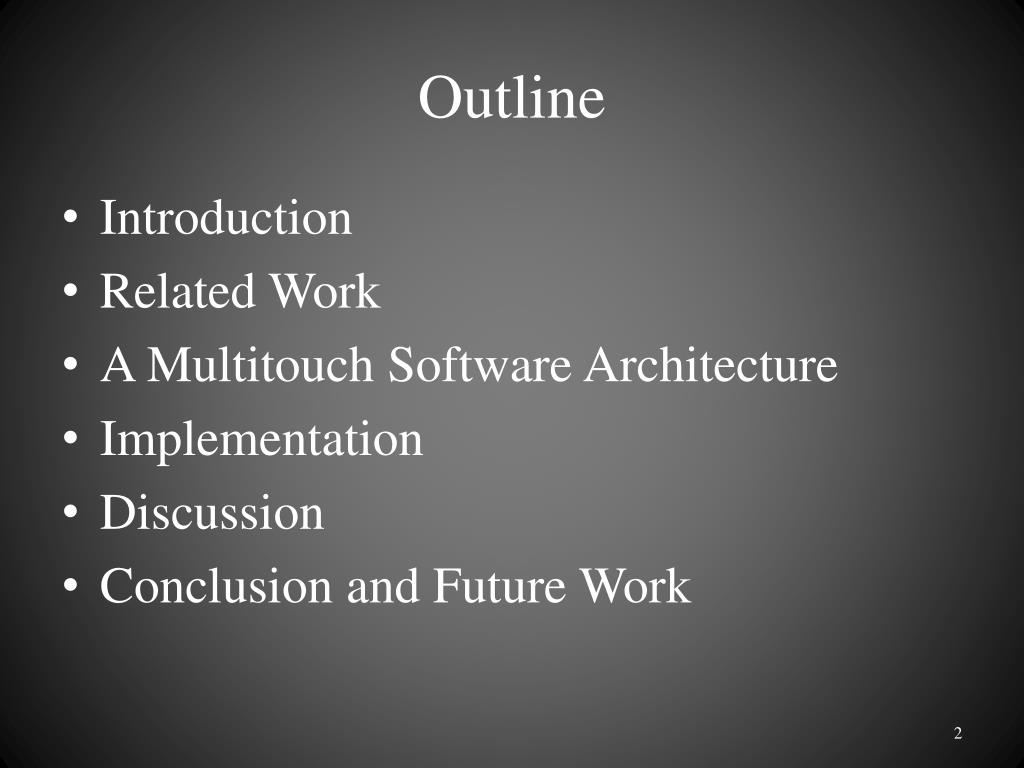 Outline

• Introduction
• Related Work
• A Multitouch Software Architecture
• Implementation
• Discussion
• Conclusion and Future Work

2